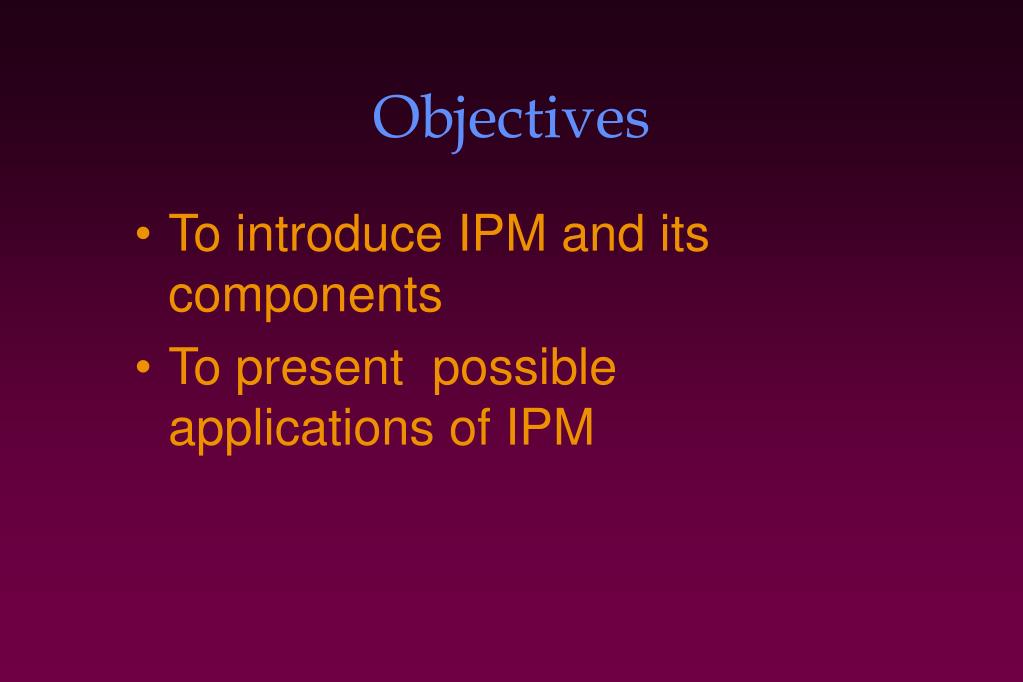 Objectives

• To introduce IPM and its components
• To present possible applications of IPM